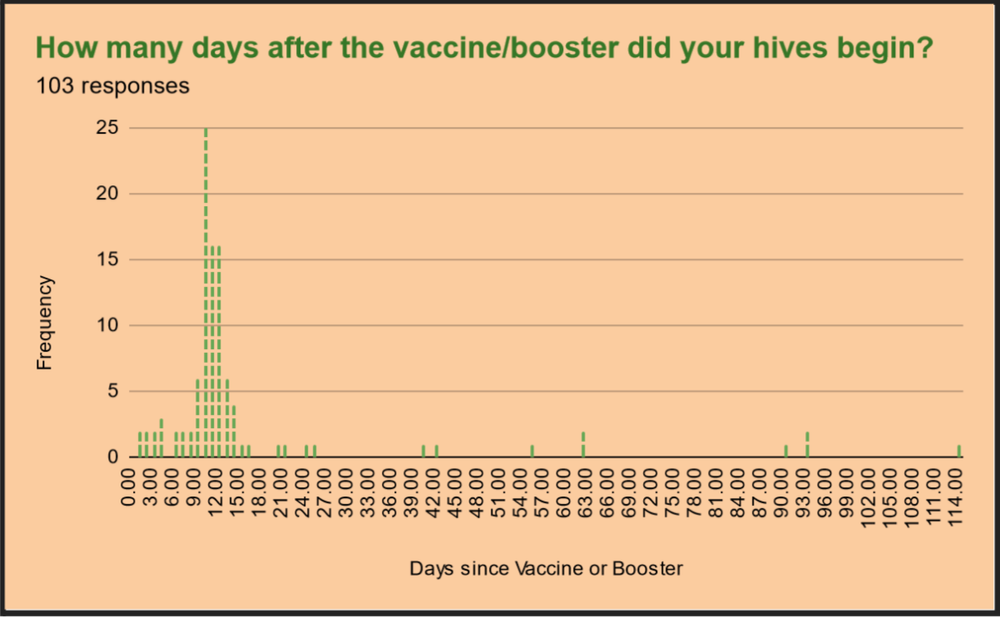 How many days after the vaccine/booster did your hives begin?
103 responses

Frequency

25
20
15
10
5
0

0.00
3.00
6.00
9.00
12.00
15.00
18.00
21.00
24.00
27.00
30.00
33.00
36.00
39.00
42.00
45.00
48.00
51.00
54.00
57.00
60.00
63.00
66.00
69.00
72.00
75.00
78.00
81.00
84.00
87.00
90.00
93.00
96.00
99.00
102.00
105.00
108.00
111.00
114.00

Days since Vaccine or Booster